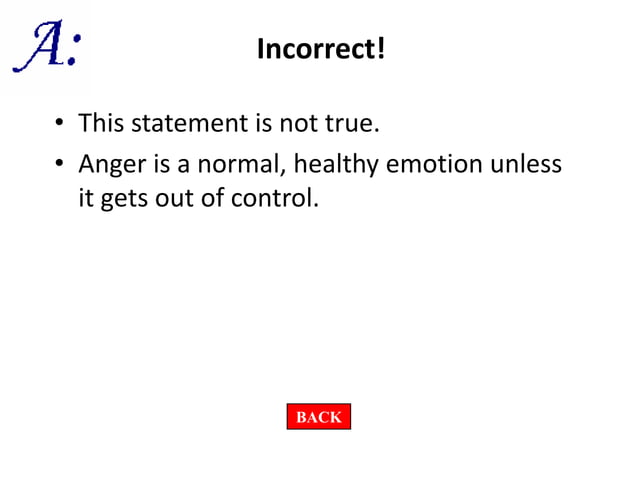 A:

Incorrect!

• This statement is not true.

• Anger is a normal, healthy emotion unless it gets out of control.

BACK